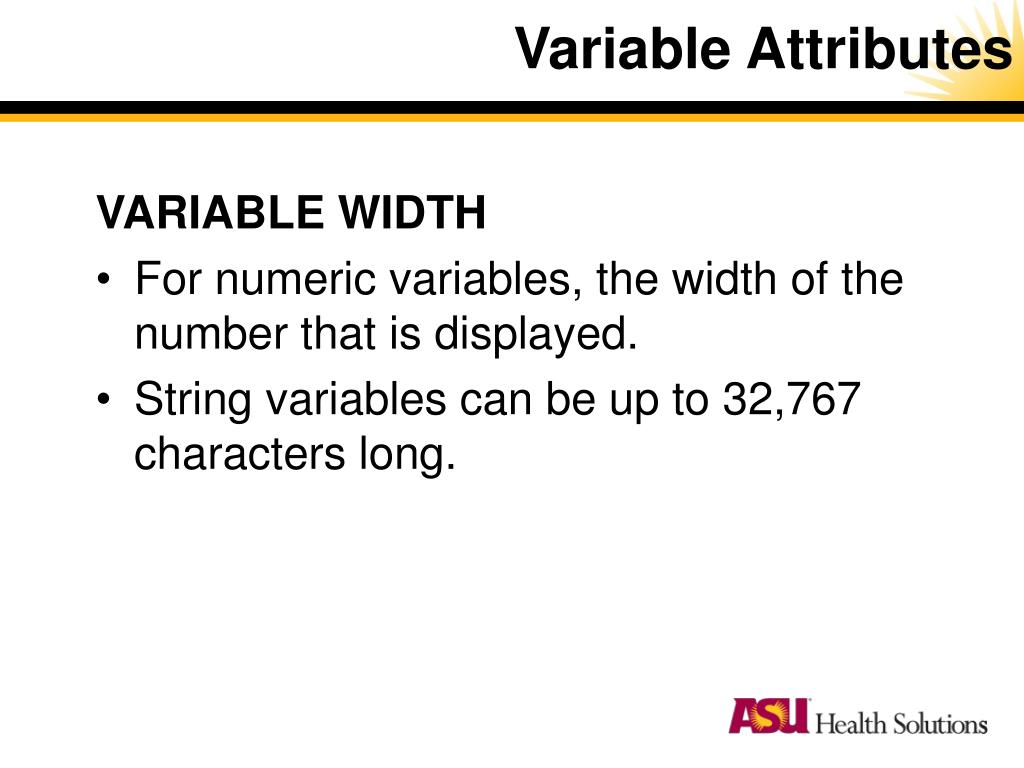 Variable Attributes

VARIABLE WIDTH

• For numeric variables, the width of the number that is displayed.
• String variables can be up to 32,767 characters long.

ASU Health Solutions